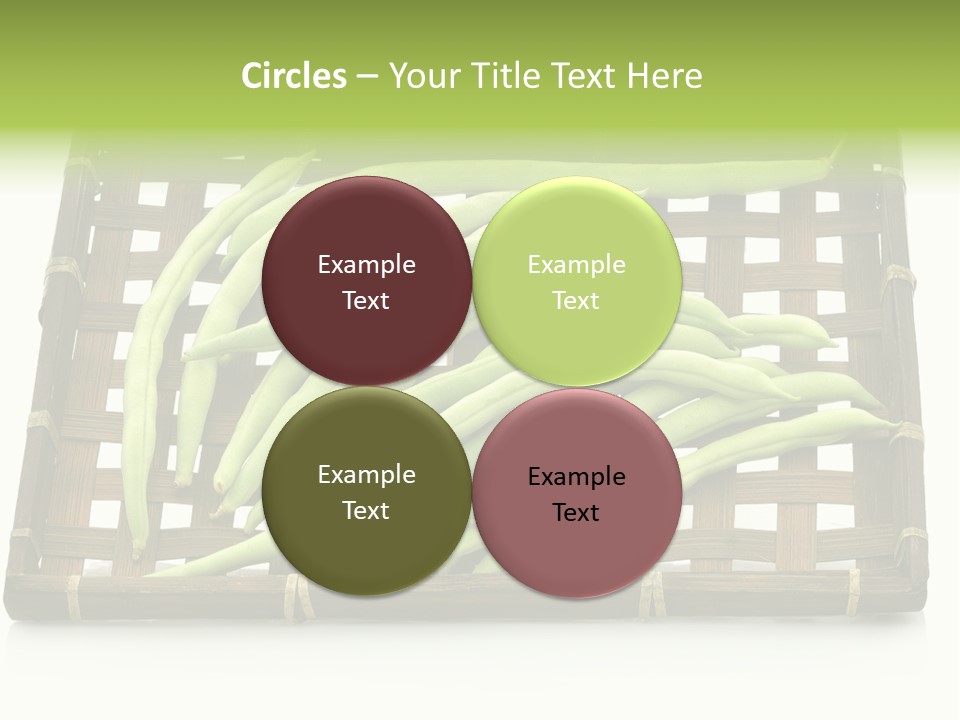 Circles – Your Title Text Here

Example Text

Example Text

Example Text

Example Text